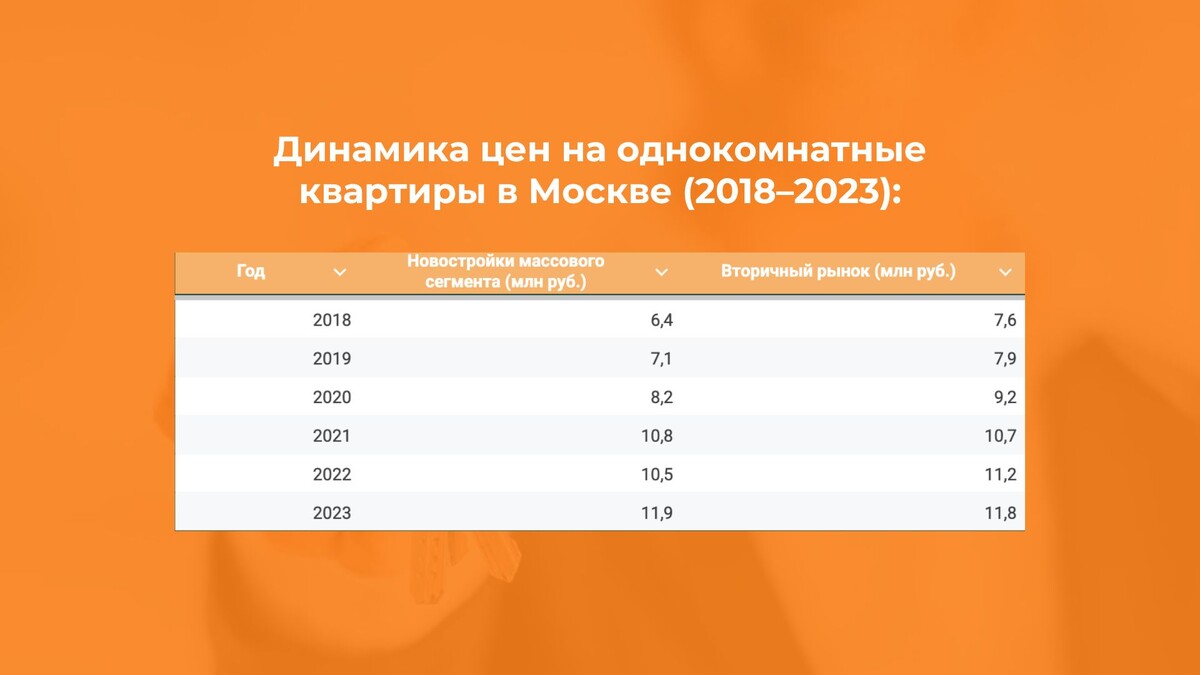 Динамика цен на однокомнатные квартиры в Москве (2018–2023):

| Год | Новостройки массового сегмента (млн руб.) | Вторичный рынок (млн руб.) |
|---|---|---|
| 2018 | 6,4 | 7,6 |
| 2019 | 7,1 | 7,9 |
| 2020 | 8,2 | 9,2 |
| 2021 | 10,8 | 10,7 |
| 2022 | 10,5 | 11,2 |
| 2023 | 11,9 | 11,8 |